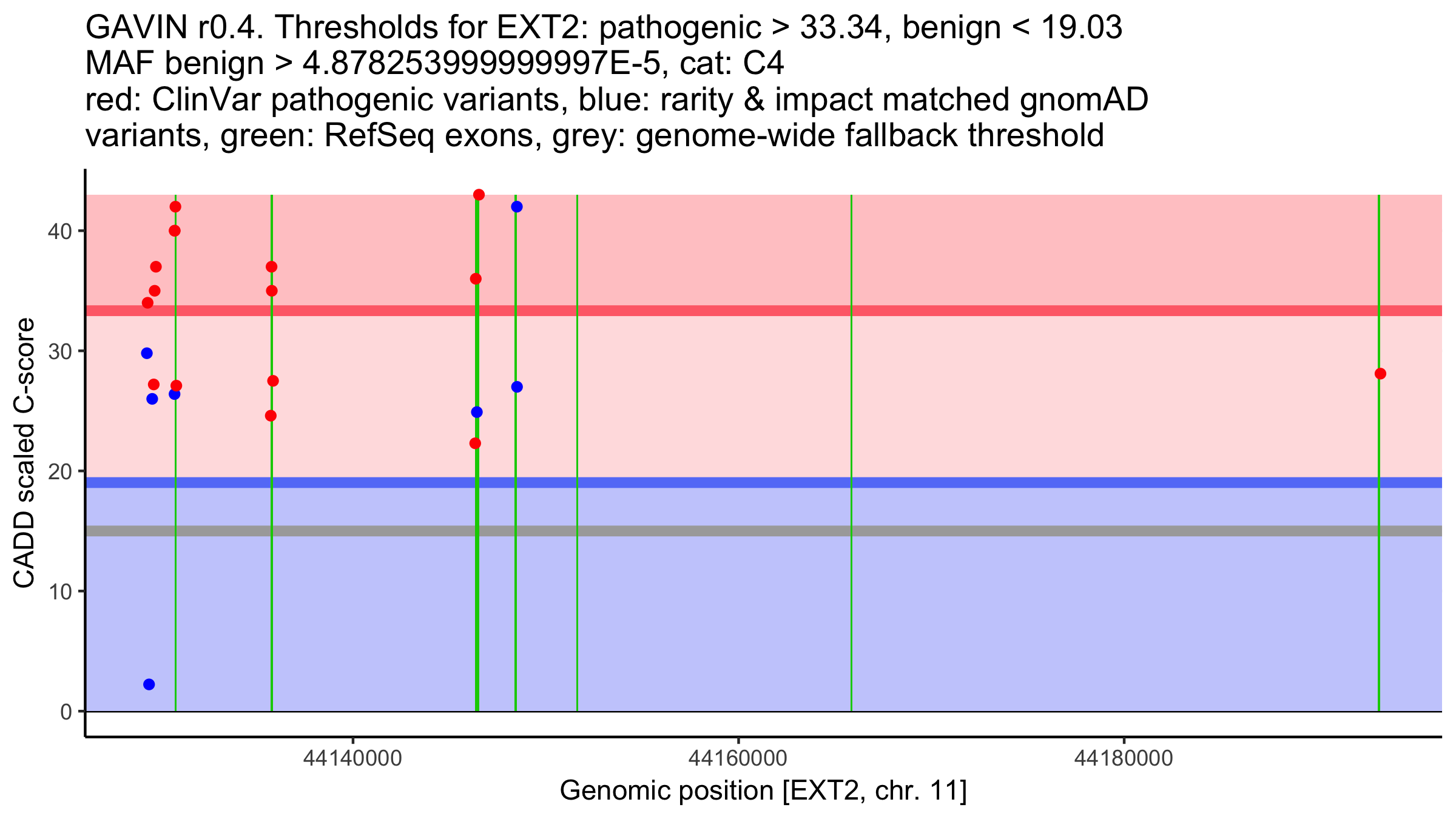 GAVIN r0.4. Thresholds for EXT2: pathogenic > 33.34, benign < 19.03
MAF benign > 4.878253999999997E-5, cat: C4
red: ClinVar pathogenic variants, blue: rarity & impact matched gnomAD variants, green: RefSeq exons, grey: genome-wide fallback threshold

CADD scaled C-score

40
30
20
10
0

44140000
44160000
44180000

Genomic position [EXT2, chr. 11]